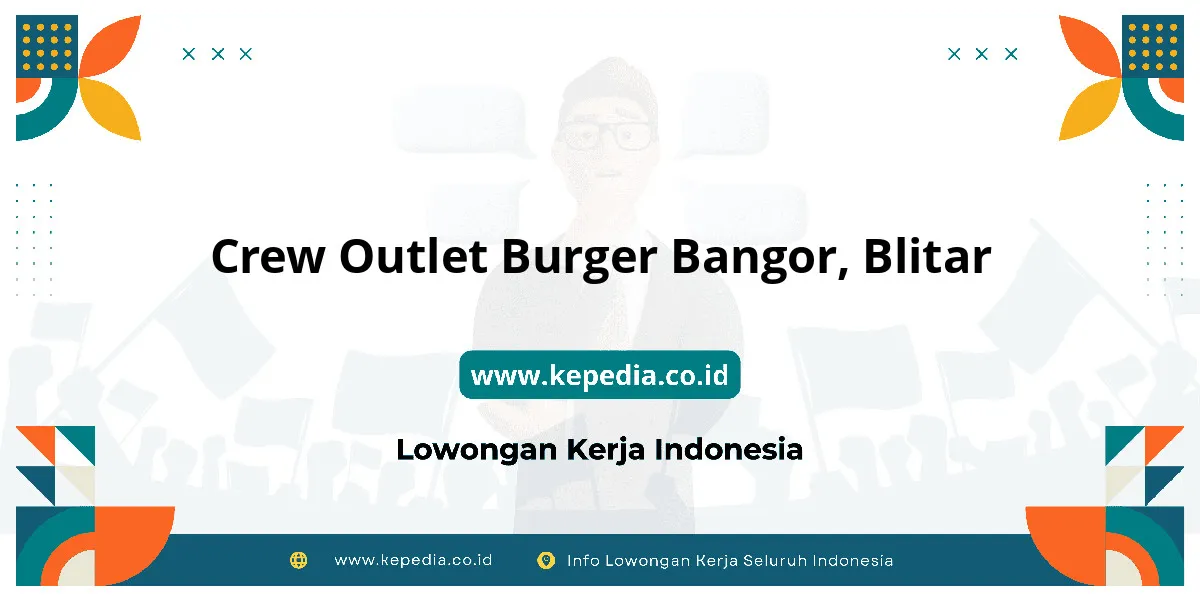 Crew Outlet Burger Bangor, Blitar

www.kepedia.co.id

Lowongan Kerja Indonesia

www.kepedia.co.id

Info Lowongan Kerja Seluruh Indonesia